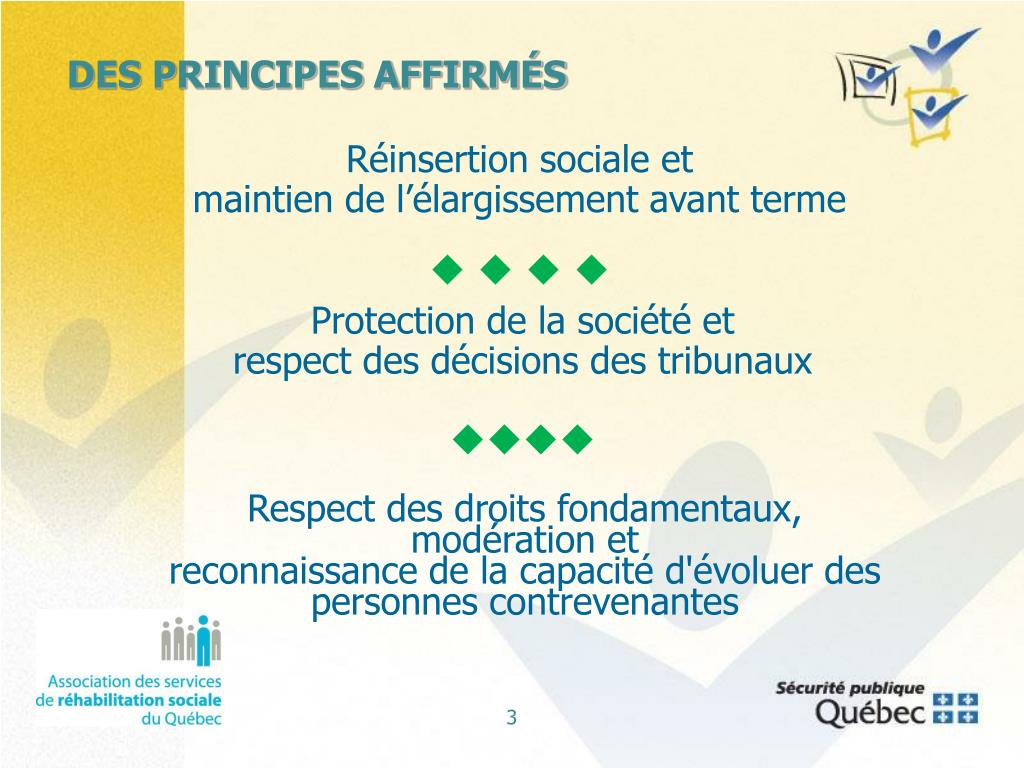 DES PRINCIPES AFFIRMÉS

Réinsertion sociale et
maintien de l’élargissement avant terme

◆ ◆ ◆ ◆

Protection de la société et
respect des décisions des tribunaux

◆◆◆◆

Respect des droits fondamentaux,
modération et
reconnaissance de la capacité d'évoluer des personnes contrevenantes

Association des services
de réhabilitation sociale
du Québec

3

Sécurité publique
Québec